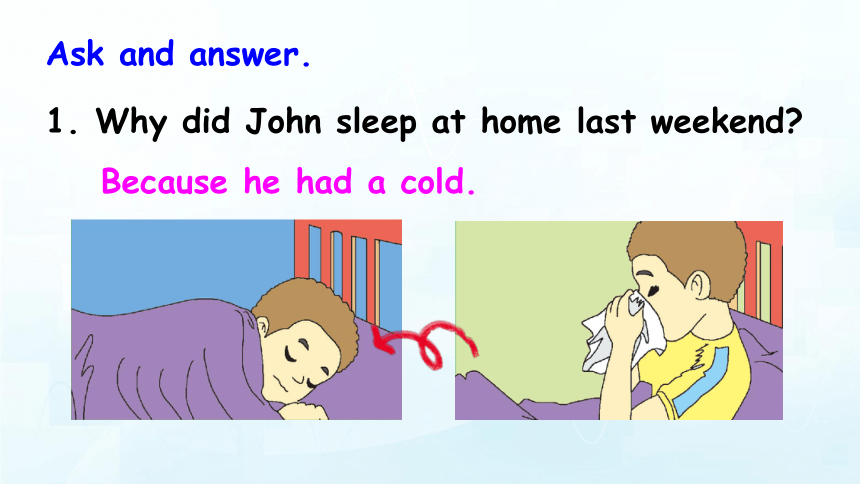 Ask and answer.

1. Why did John sleep at home last weekend?

Because he had a cold.